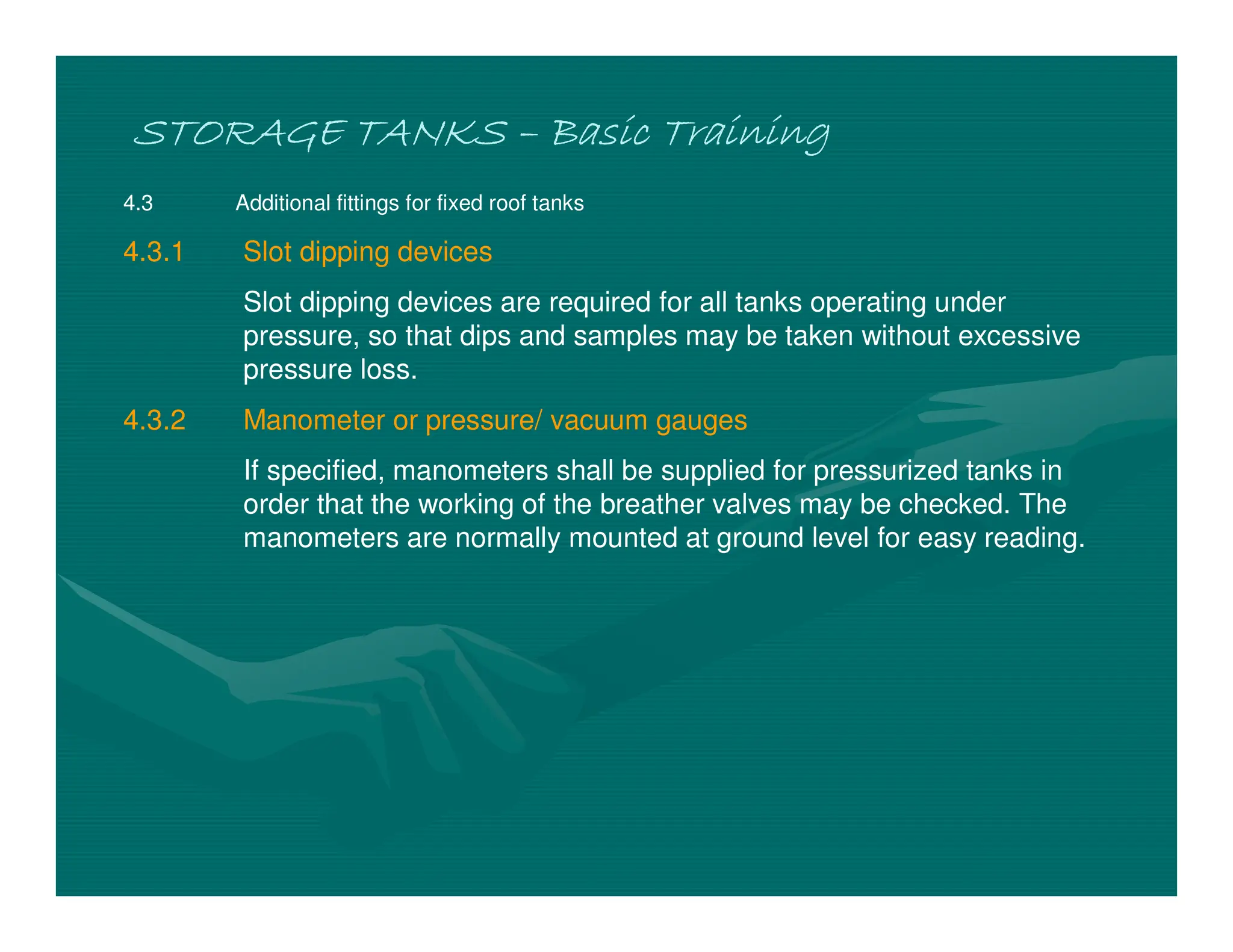 STORAGE TANKS – Basic Training

4.3 Additional fittings for fixed roof tanks

4.3.1 Slot dipping devices

Slot dipping devices are required for all tanks operating under pressure, so that dips and samples may be taken without excessive pressure loss.

4.3.2 Manometer or pressure/ vacuum gauges

If specified, manometers shall be supplied for pressurized tanks in order that the working of the breather valves may be checked. The manometers are normally mounted at ground level for easy reading.